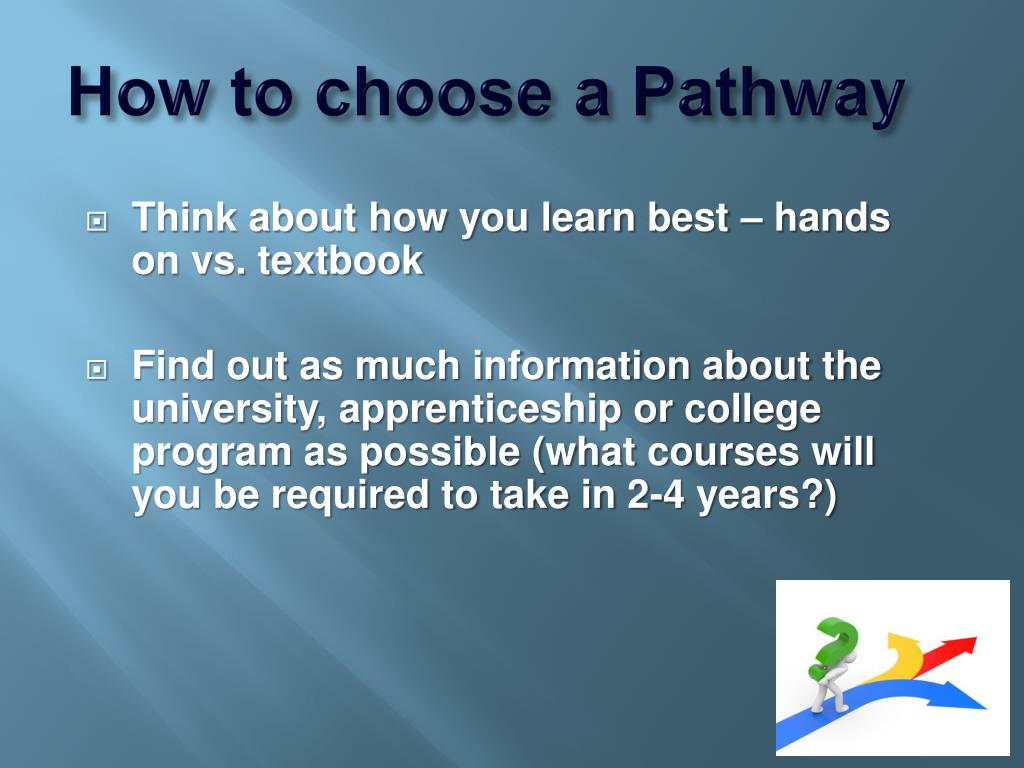 How to choose a Pathway

Think about how you learn best – hands on vs. textbook

Find out as much information about the university, apprenticeship or college program as possible (what courses will you be required to take in 2-4 years?)